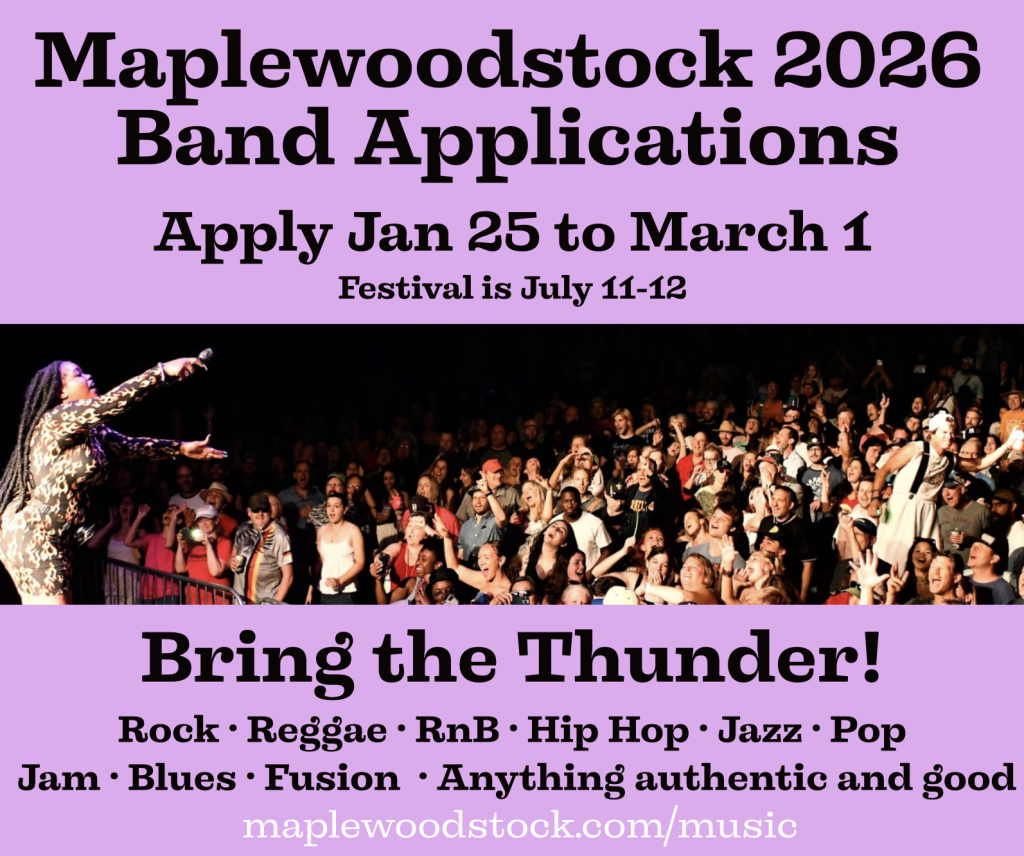 Maplewoodstock 2026 Band Applications

Apply Jan 25 to March 1

Festival is July 11-12

Bring the Thunder!

Rock · Reggae · RnB · Hip Hop · Jazz · Pop
Jam · Blues · Fusion · Anything authentic and good

maplewoodstock.com/music